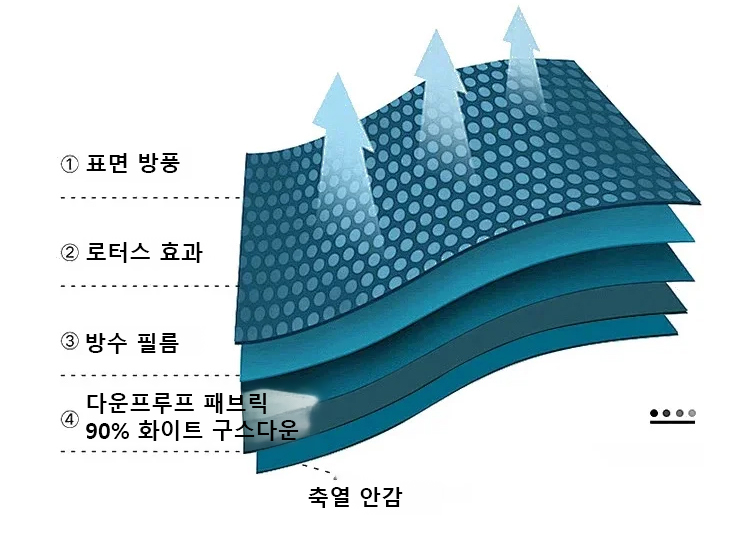 ① 표면 방풍

② 로터스 효과

③ 방수 필름

④ 다운프루프 패브릭
90% 화이트 구스다운

축열 안감